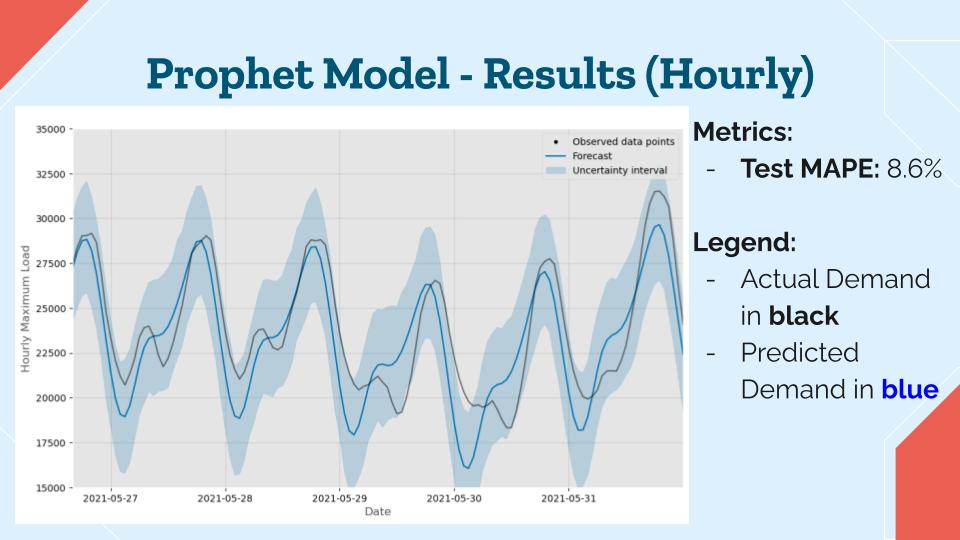 Prophet Model - Results (Hourly)

35000
32500
30000
27500
25000
22500
20000
17500
15000

Hourly Maximum Load

Observed data points
Forecast
Uncertainty interval

2021-05-27
2021-05-28
2021-05-29
2021-05-30
2021-05-31

Date

Metrics:
- Test MAPE: 8.6%

Legend:
- Actual Demand in black
- Predicted Demand in blue